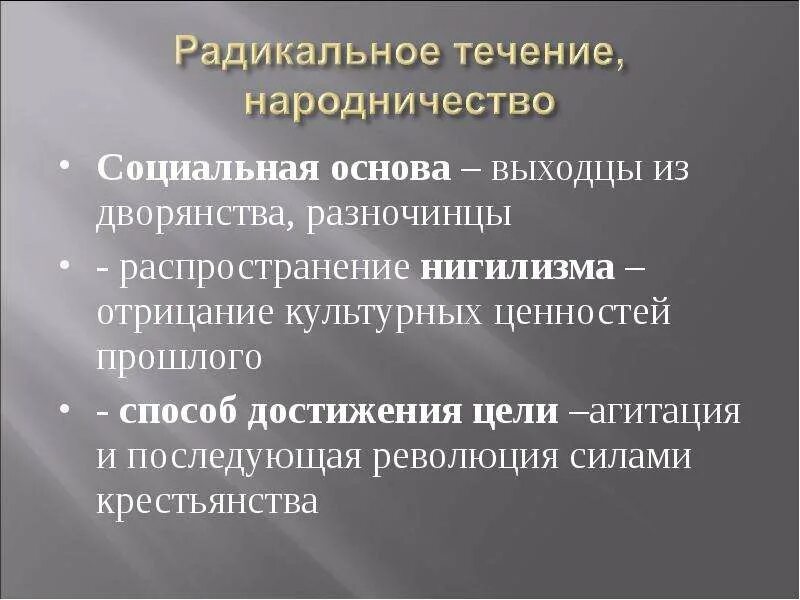 Радикальное течение, народничество

• Социальная основа – выходцы из дворянства, разночинцы

• - распространение нигилизма – отрицание культурных ценностей прошлого

• - способ достижения цели –агитация и последующая революция силами крестьянства